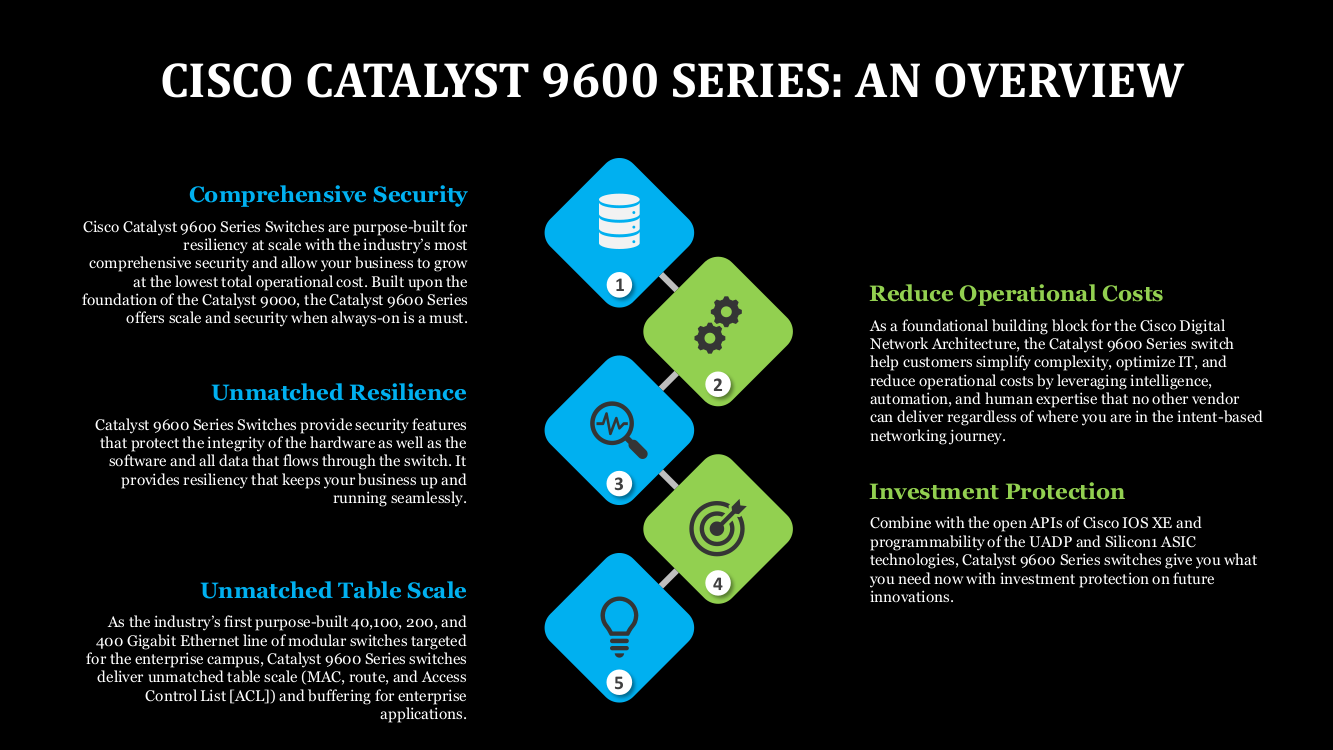 CISCO CATALYST 9600 SERIES: AN OVERVIEW

Comprehensive Security

Cisco Catalyst 9600 Series Switches are purpose-built for resiliency at scale with the industry's most comprehensive security and allow your business to grow at the lowest total operational cost. Built upon the foundation of the Catalyst 9000, the Catalyst 9600 Series offers scale and security when always-on is a must.

Unmatched Resilience

Catalyst 9600 Series Switches provide security features that protect the integrity of the hardware as well as the software and all data that flows through the switch. It provides resiliency that keeps your business up and running seamlessly.

Unmatched Table Scale

As the industry's first purpose-built 40,100, 200, and 400 Gigabit Ethernet line of modular switches targeted for the enterprise campus, Catalyst 9600 Series switches deliver unmatched table scale (MAC, route, and Access Control List [ACL]) and buffering for enterprise applications.

1

2

3

4

5

Reduce Operational Costs

As a foundational building block for the Cisco Digital Network Architecture, the Catalyst 9600 Series switch help customers simplify complexity, optimize IT, and reduce operational costs by leveraging intelligence, automation, and human expertise that no other vendor can deliver regardless of where you are in the intent-based networking journey.

Investment Protection

Combine with the open APIs of Cisco IOS XE and programmability of the UADP and Silicon1 ASIC technologies, Catalyst 9600 Series switches give you what you need now with investment protection on future innovations.